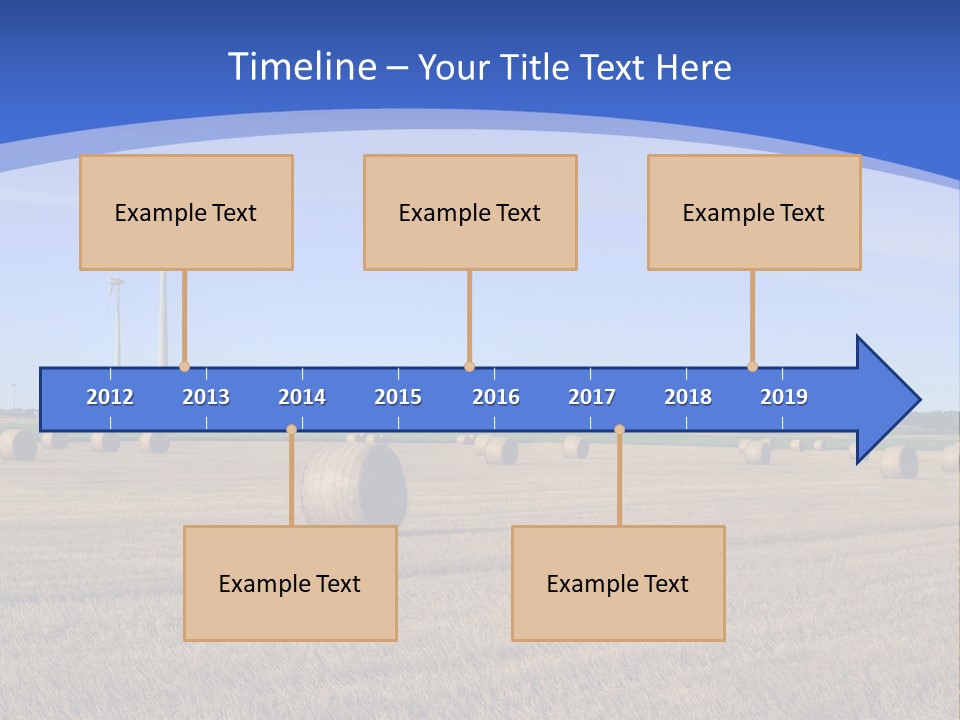 Timeline – Your Title Text Here

Example Text

Example Text

Example Text

2012 2013 2014 2015 2016 2017 2018 2019

Example Text

Example Text